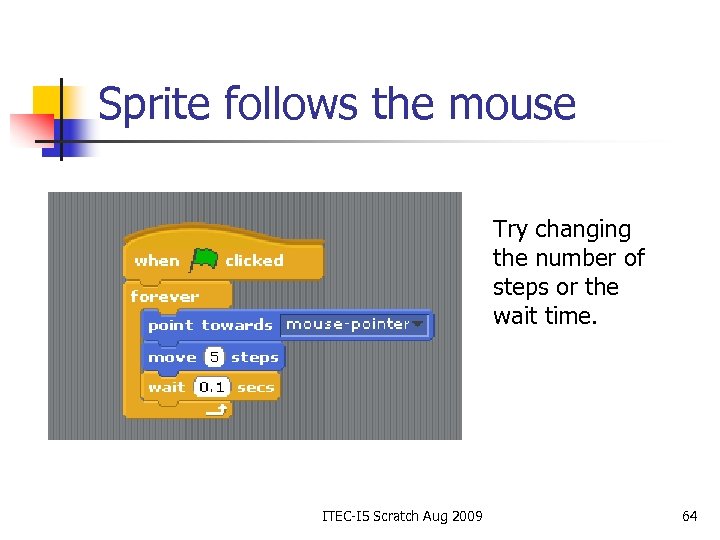 Sprite follows the mouse

when clicked
forever
point towards mouse-pointer
move 5 steps
wait 0.1 secs

Try changing the number of steps or the wait time.

ITEC-I5 Scratch Aug 2009

64